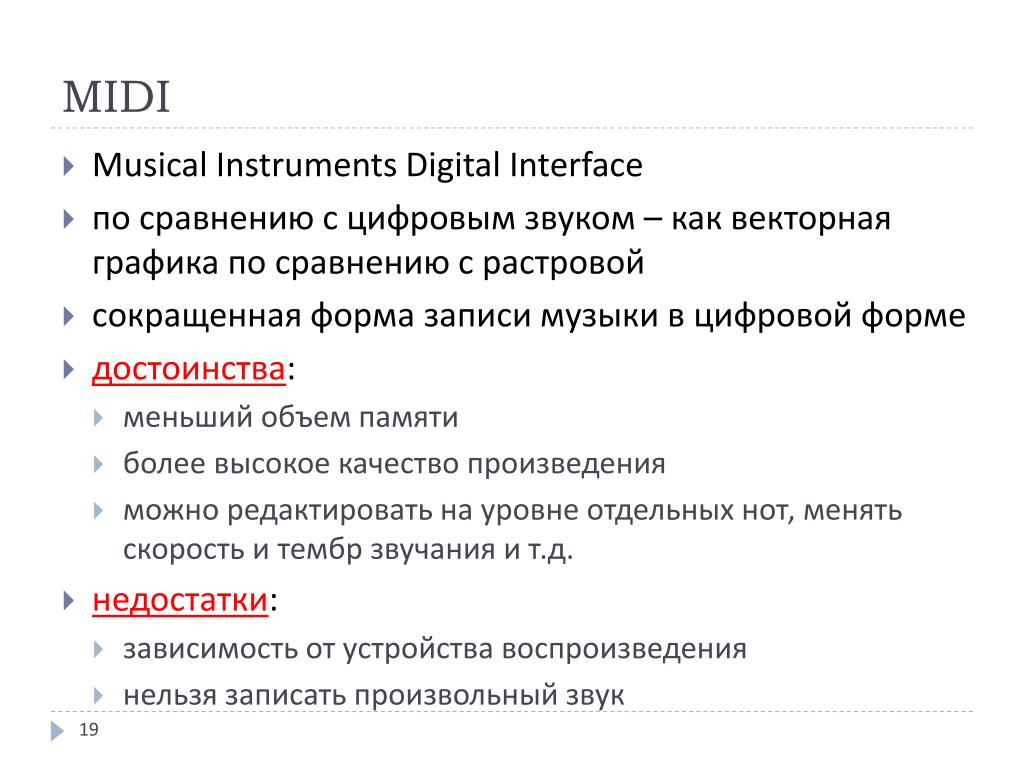 MIDI

Musical Instruments Digital Interface

по сравнению с цифровым звуком – как векторная графика по сравнению с растровой

сокращенная форма записи музыки в цифровой форме

достоинства:

меньший объем памяти

более высокое качество произведения

можно редактировать на уровне отдельных нот, менять скорость и тембр звучания и т.д.

недостатки:

зависимость от устройства воспроизведения

нельзя записать произвольный звук

19